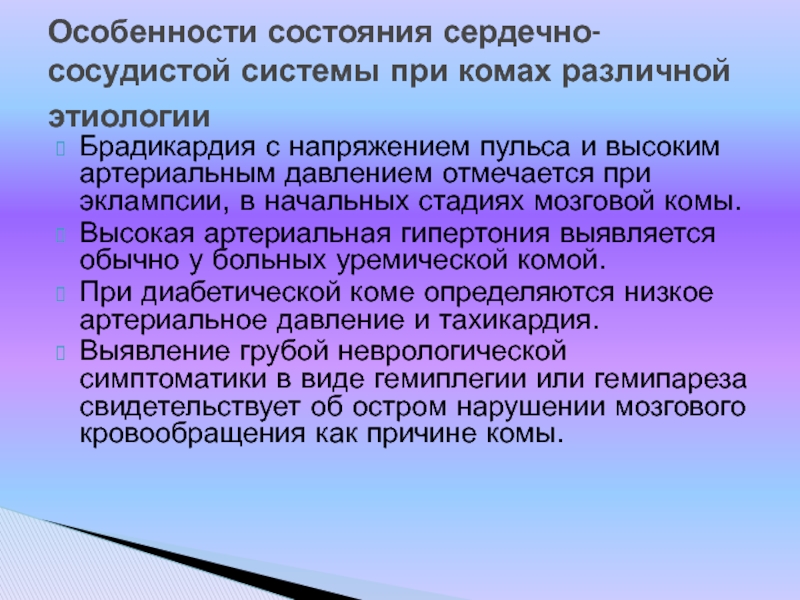 Особенности состояния сердечно-сосудистой системы при комах различной этиологии

Брадикардия с напряжением пульса и высоким артериальным давлением отмечается при эклампсии, в начальных стадиях мозговой комы.

Высокая артериальная гипертония выявляется обычно у больных уремической комой.

При диабетической коме определяются низкое артериальное давление и тахикардия.

Выявление грубой неврологической симптоматики в виде гемиплегии или гемипареза свидетельствует об остром нарушении мозгового кровообращения как причине комы.